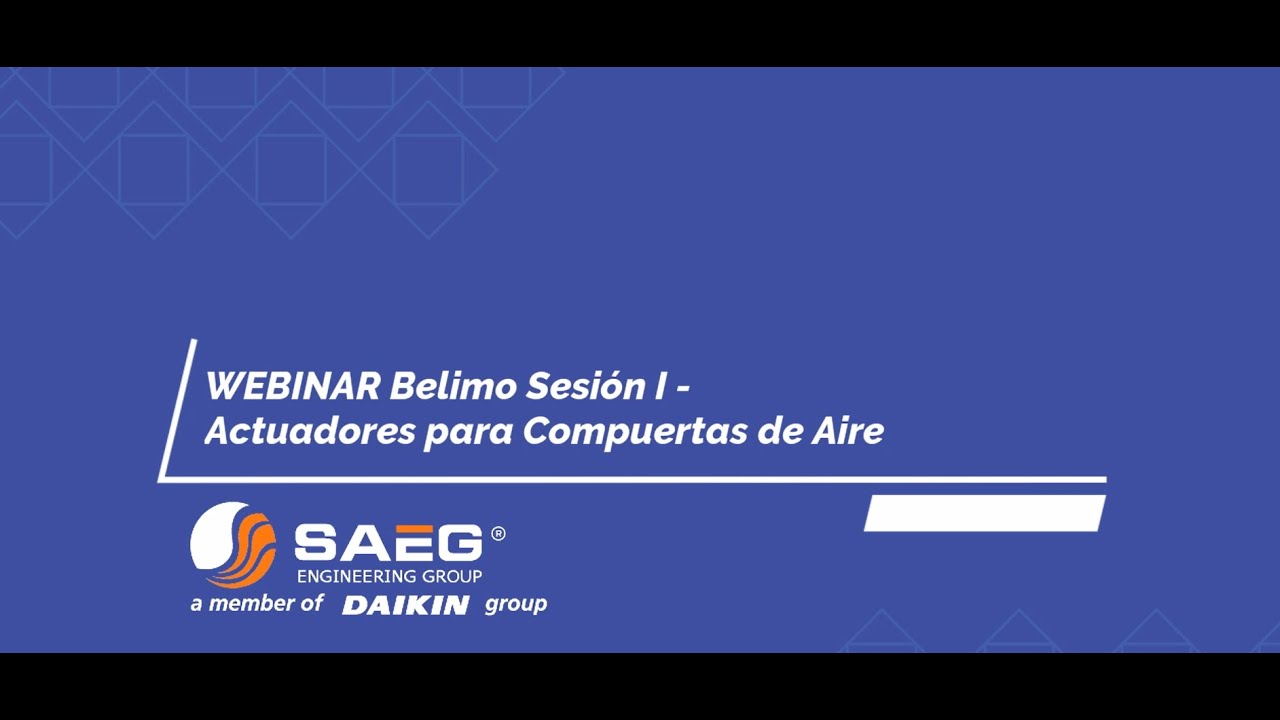 WEBINAR Belimo Sesión I -
Actuadores para Compuertas de Aire

SAEG®
ENGINEERING GROUP
a member of DAIKIN group